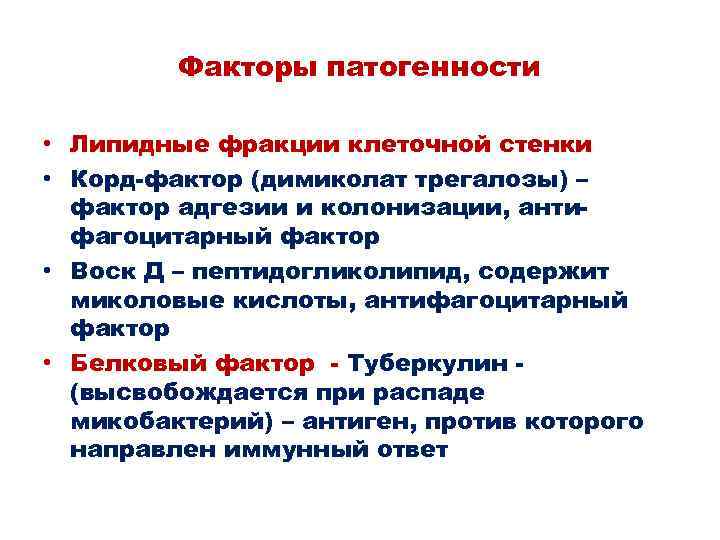 Факторы патогенности

• Липидные фракции клеточной стенки
• Корд-фактор (димиколат трегалозы) – фактор адгезии и колонизации, антифагоцитарный фактор
• Воск Д – пептидогликолипид, содержит миколовые кислоты, антифагоцитарный фактор
• Белковый фактор - Туберкулин - (высвобождается при распаде микобактерий) – антиген, против которого направлен иммунный ответ